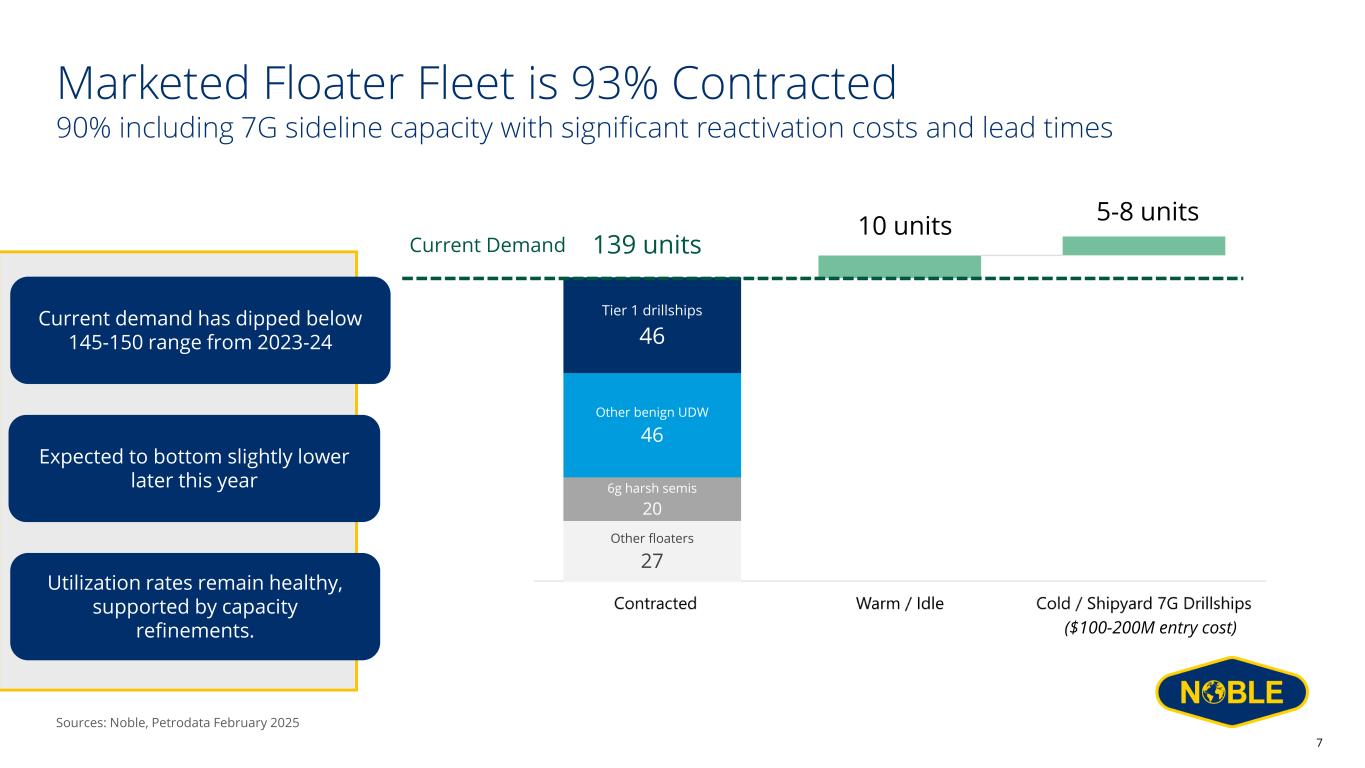 Marketed Floater Fleet is 93% Contracted
90% including 7G sideline capacity with significant reactivation costs and lead times

Current demand has dipped below 145-150 range from 2023-24

Expected to bottom slightly lower later this year

Utilization rates remain healthy, supported by capacity refinements.

Current Demand 139 units

10 units

5-8 units

Tier 1 drillships
46

Other benign UDW
46

6g harsh semis
20

Other floaters
27

Contracted

Warm / Idle

Cold / Shipyard 7G Drillships
($100-200M entry cost)

NOBLE

Sources: Noble, Petrodata February 2025

7